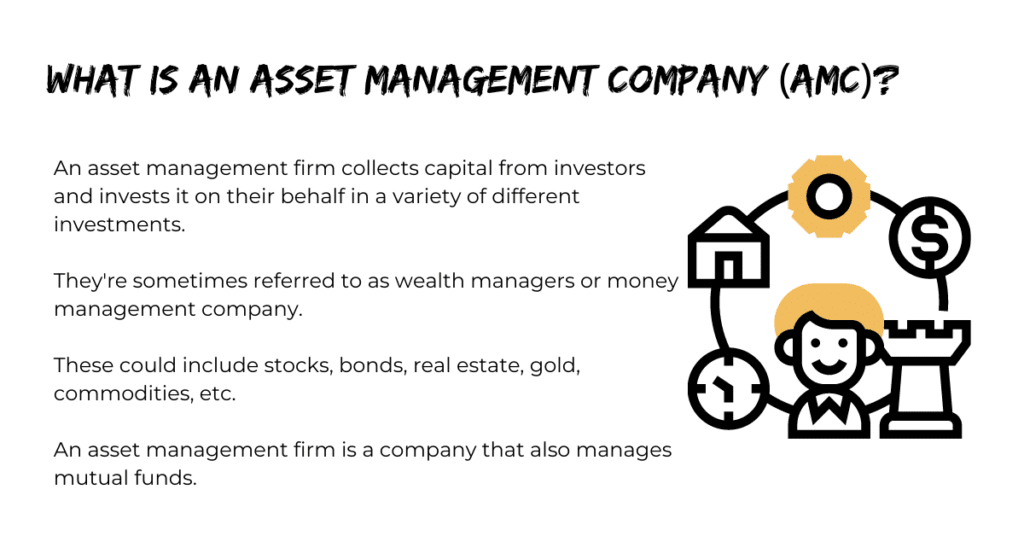 WHAT IS AN ASSET MANAGEMENT COMPANY (AMC)?

An asset management firm collects capital from investors and invests it on their behalf in a variety of different investments.

They're sometimes referred to as wealth managers or money management company.

These could include stocks, bonds, real estate, gold, commodities, etc.

An asset management firm is a company that also manages mutual funds.

$